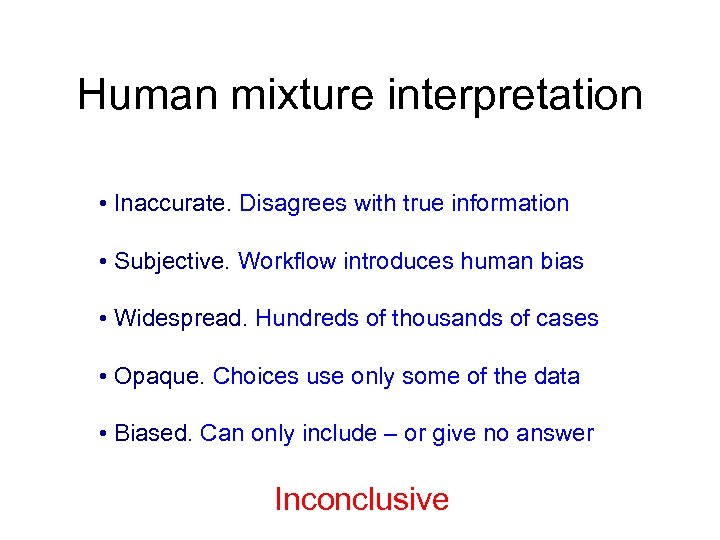 Human mixture interpretation

• Inaccurate. Disagrees with true information

• Subjective. Workflow introduces human bias

• Widespread. Hundreds of thousands of cases

• Opaque. Choices use only some of the data

• Biased. Can only include – or give no answer

Inconclusive